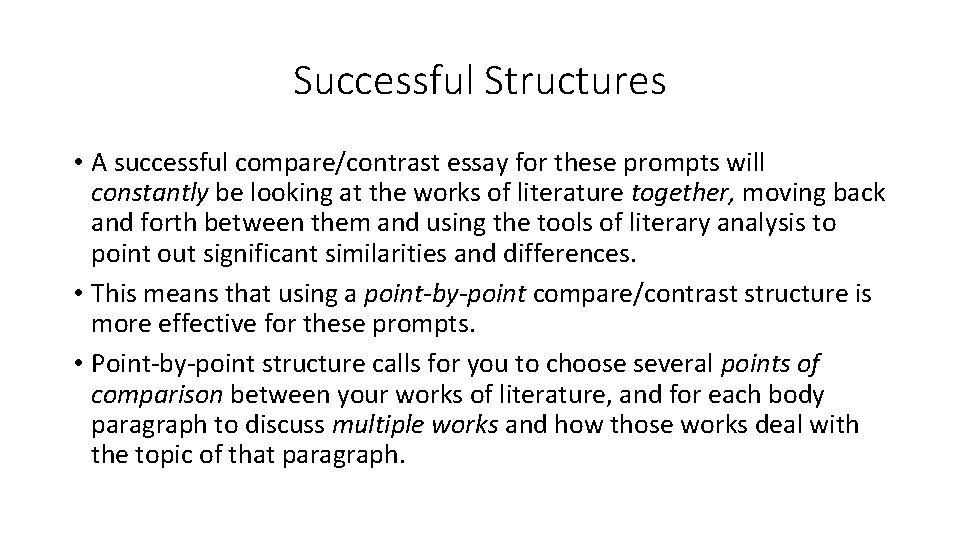 Successful Structures

• A successful compare/contrast essay for these prompts will constantly be looking at the works of literature together, moving back and forth between them and using the tools of literary analysis to point out significant similarities and differences.
• This means that using a point-by-point compare/contrast structure is more effective for these prompts.
• Point-by-point structure calls for you to choose several points of comparison between your works of literature, and for each body paragraph to discuss multiple works and how those works deal with the topic of that paragraph.